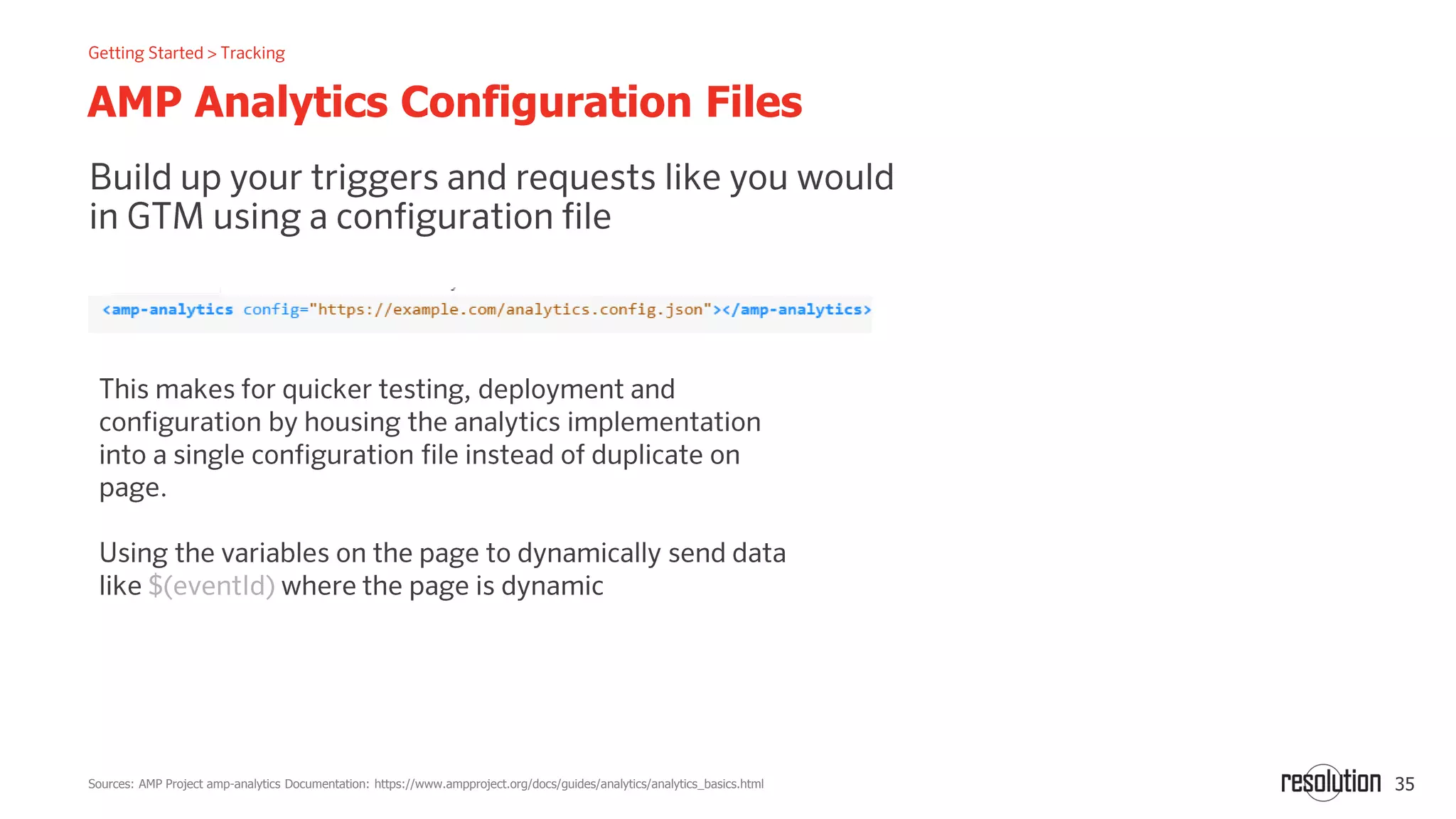 Getting Started > Tracking

AMP Analytics Configuration Files

Build up your triggers and requests like you would in GTM using a configuration file

<amp-analytics config="https://example.com/analytics.config.json"></amp-analytics>

This makes for quicker testing, deployment and configuration by housing the analytics implementation into a single configuration file instead of duplicate on page.

Using the variables on the page to dynamically send data like $(eventId) where the page is dynamic

Sources: AMP Project amp-analytics Documentation: https://www.ampproject.org/docs/guides/analytics/analytics_basics.html

resolution 35